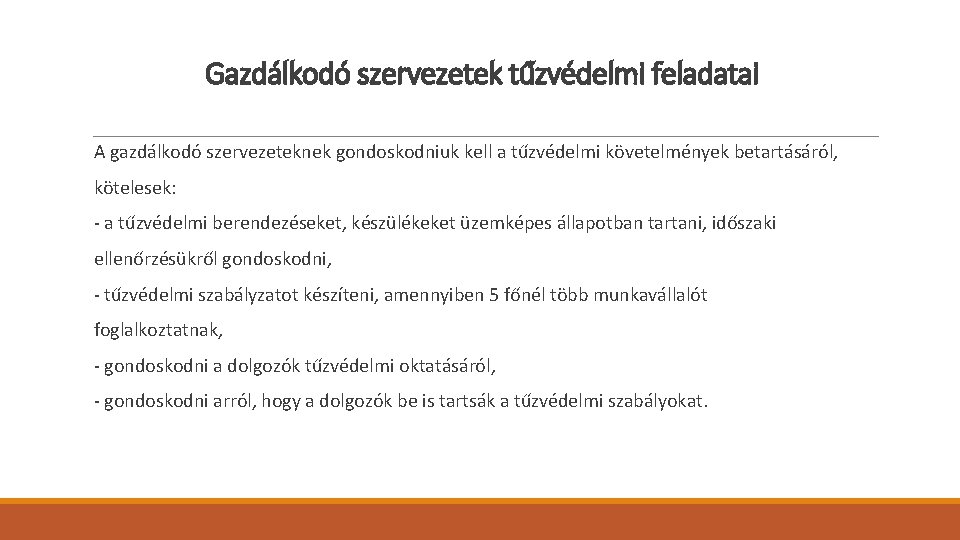 Gazdálkodó szervezetek tűzvédelmi feladatai

A gazdálkodó szervezeteknek gondoskodniuk kell a tűzvédelmi követelmények betartásáról, kötelesek:

- a tűzvédelmi berendezéseket, készülékeket üzemképes állapotban tartani, időszaki ellenőrzésükről gondoskodni,

- tűzvédelmi szabályzatot készíteni, amennyiben 5 főnél több munkavállalót foglalkoztatnak,

- gondoskodni a dolgozók tűzvédelmi oktatásáról,

- gondoskodni arról, hogy a dolgozók be is tartsák a tűzvédelmi szabályokat.